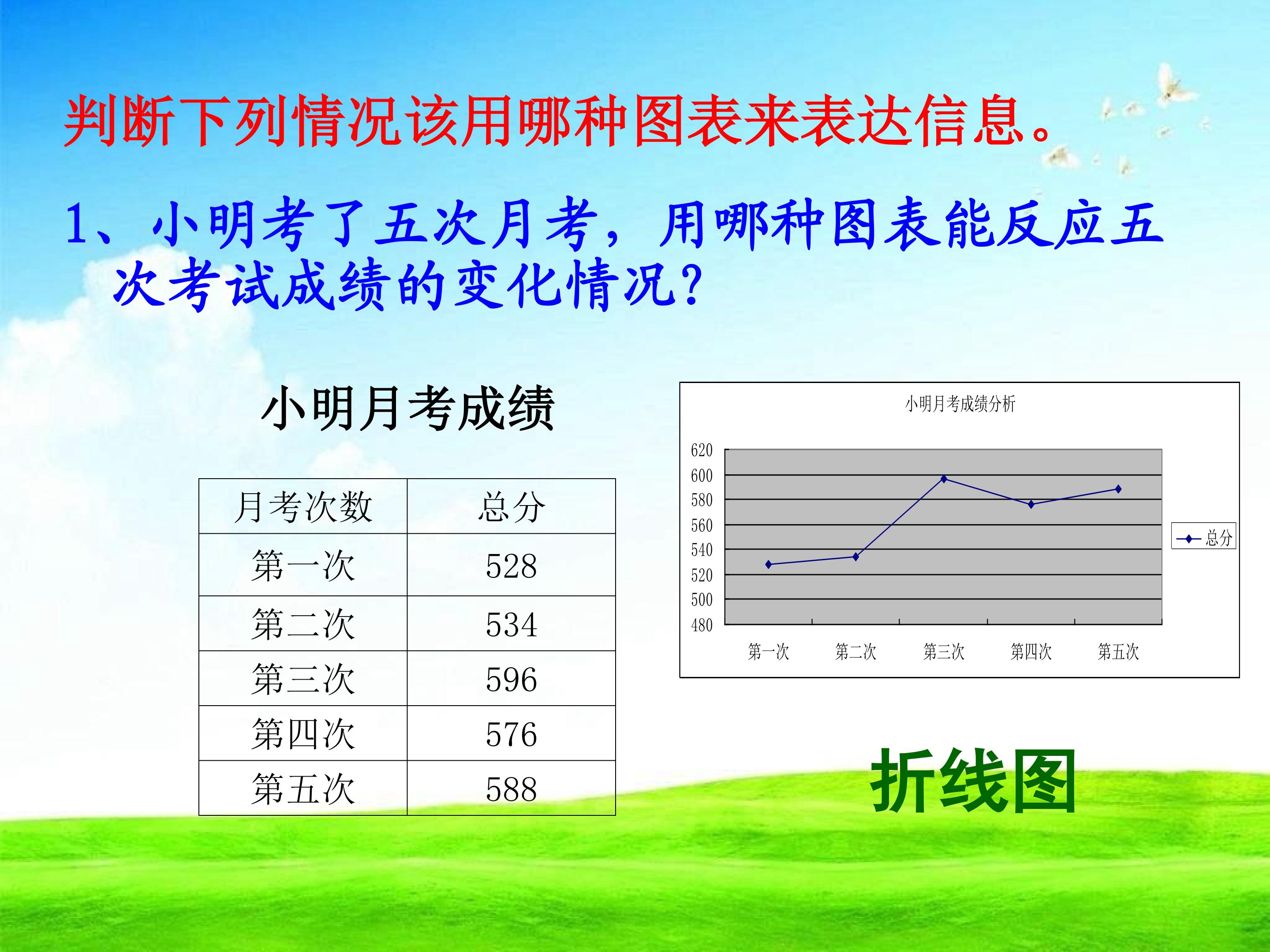 判断下列情况该用哪种图表来表达信息。

1、小明考了五次月考，用哪种图表能反应五次考试成绩的变化情况？

小明月考成绩

| 月考次数 | 总分 |
|---|---|
| 第一次 | 528 |
| 第二次 | 534 |
| 第三次 | 596 |
| 第四次 | 576 |
| 第五次 | 588 |

小明月考成绩分析

620
600
580
560
540
520
500
480

第一次 第二次 第三次 第四次 第五次

总分

折线图